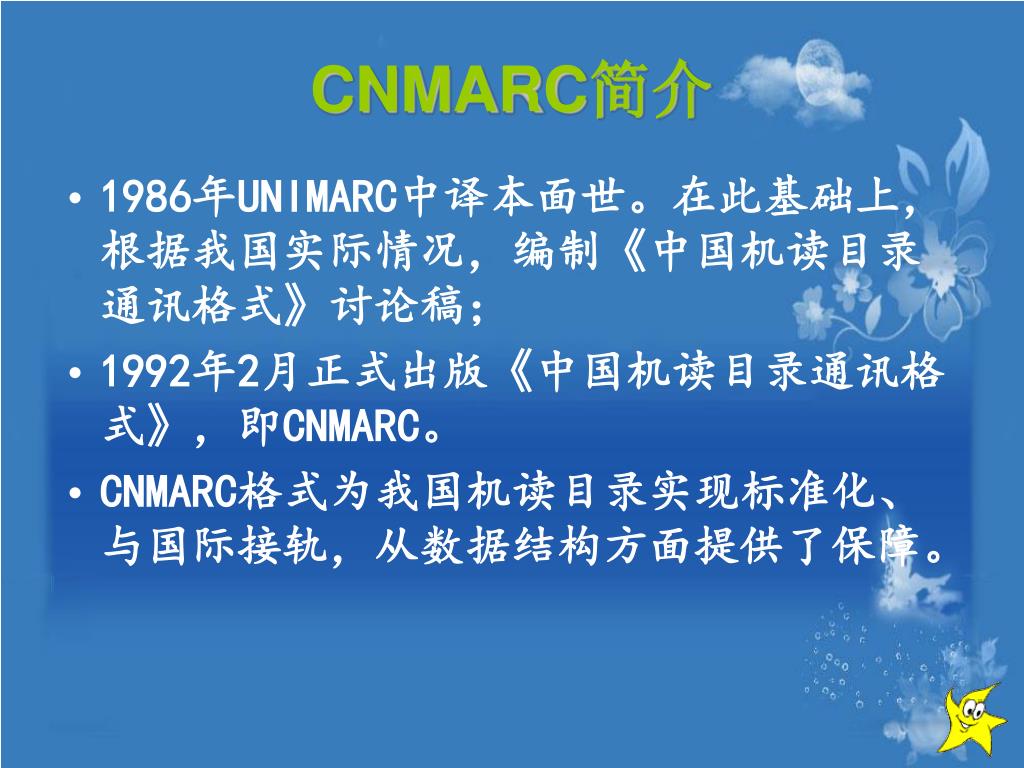 CNMARC简介

• 1986年UNIMARC中译本面世。在此基础上，根据我国实际情况，编制《中国机读目录通讯格式》讨论稿；

• 1992年2月正式出版《中国机读目录通讯格式》，即CNMARC。

• CNMARC格式为我国机读目录实现标准化、与国际接轨，从数据结构方面提供了保障。